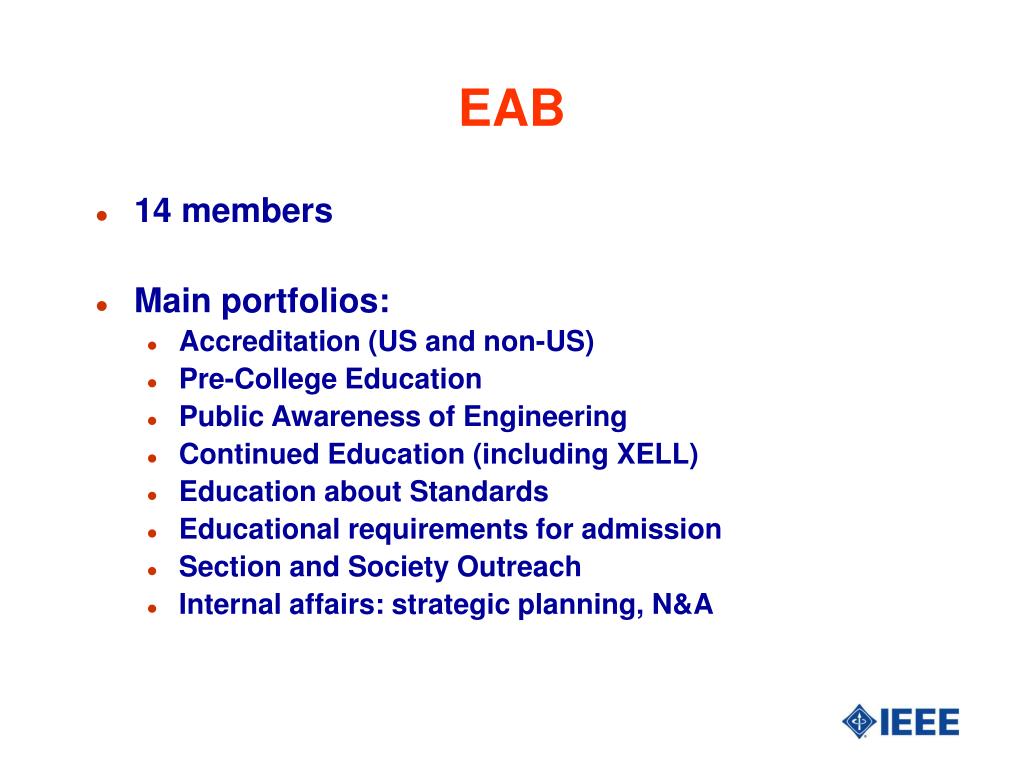 EAB

- 14 members
- Main portfolios:
  - Accreditation (US and non-US)
  - Pre-College Education
  - Public Awareness of Engineering
  - Continued Education (including XELL)
  - Education about Standards
  - Educational requirements for admission
  - Section and Society Outreach
  - Internal affairs: strategic planning, N&A

IEEE